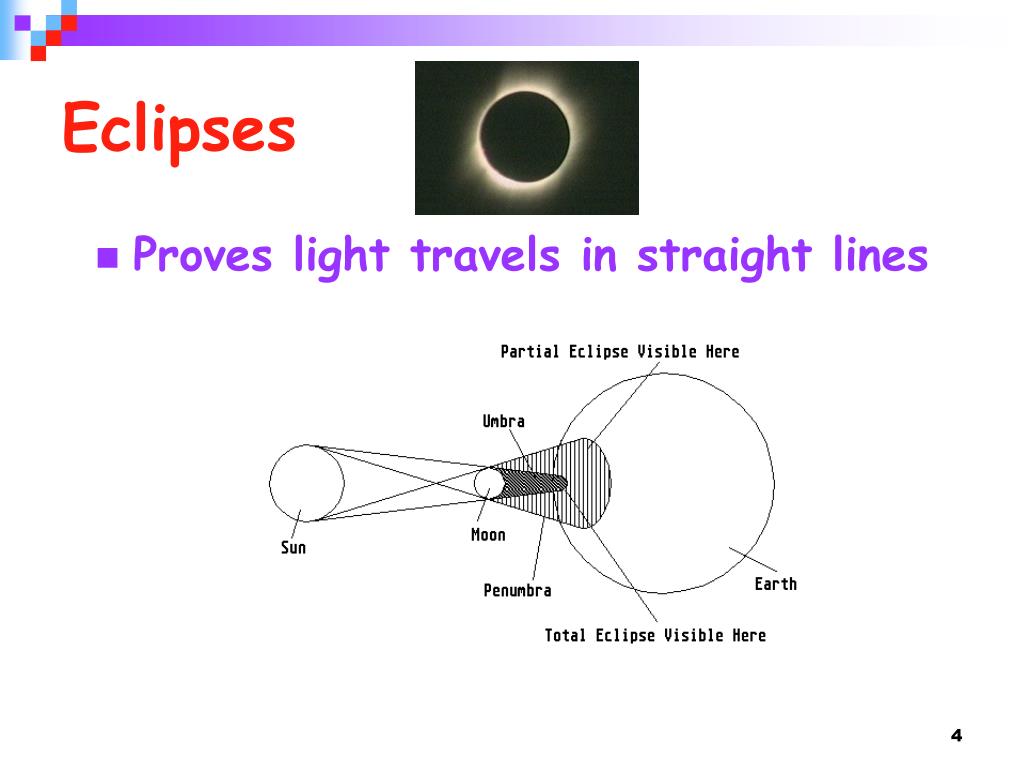 Eclipses

Proves light travels in straight lines

Partial Eclipse Visible Here

Umbra

Sun

Moon

Penumbra

Earth

Total Eclipse Visible Here

4